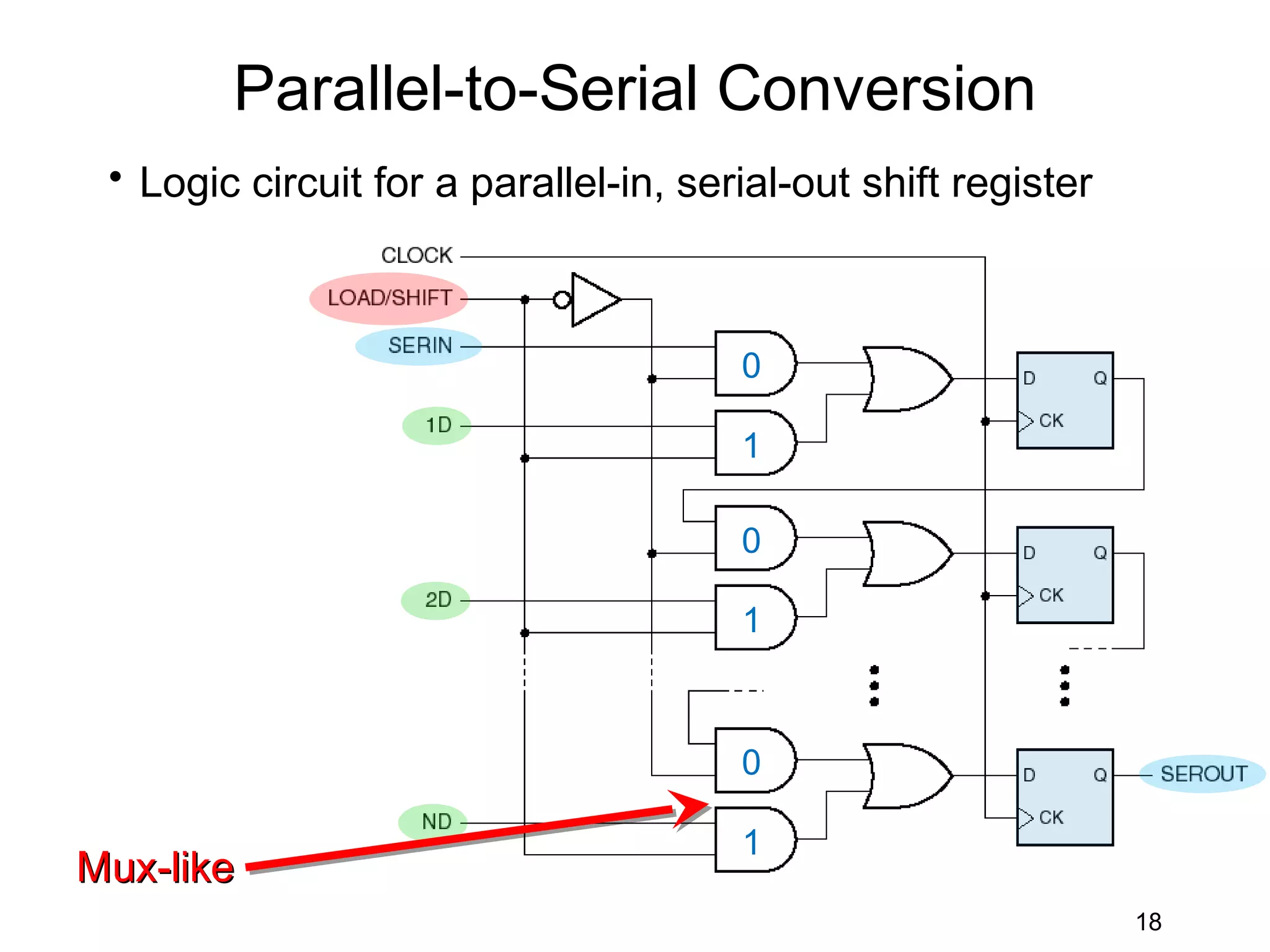 Parallel-to-Serial Conversion

• Logic circuit for a parallel-in, serial-out shift register

CLOCK
LOAD/SHIFT
SERIN
1D
2D
ND
0
1
0
1
0
1
D Q
CK
D Q
CK
D Q
CK
SEROUT
Mux-like

18